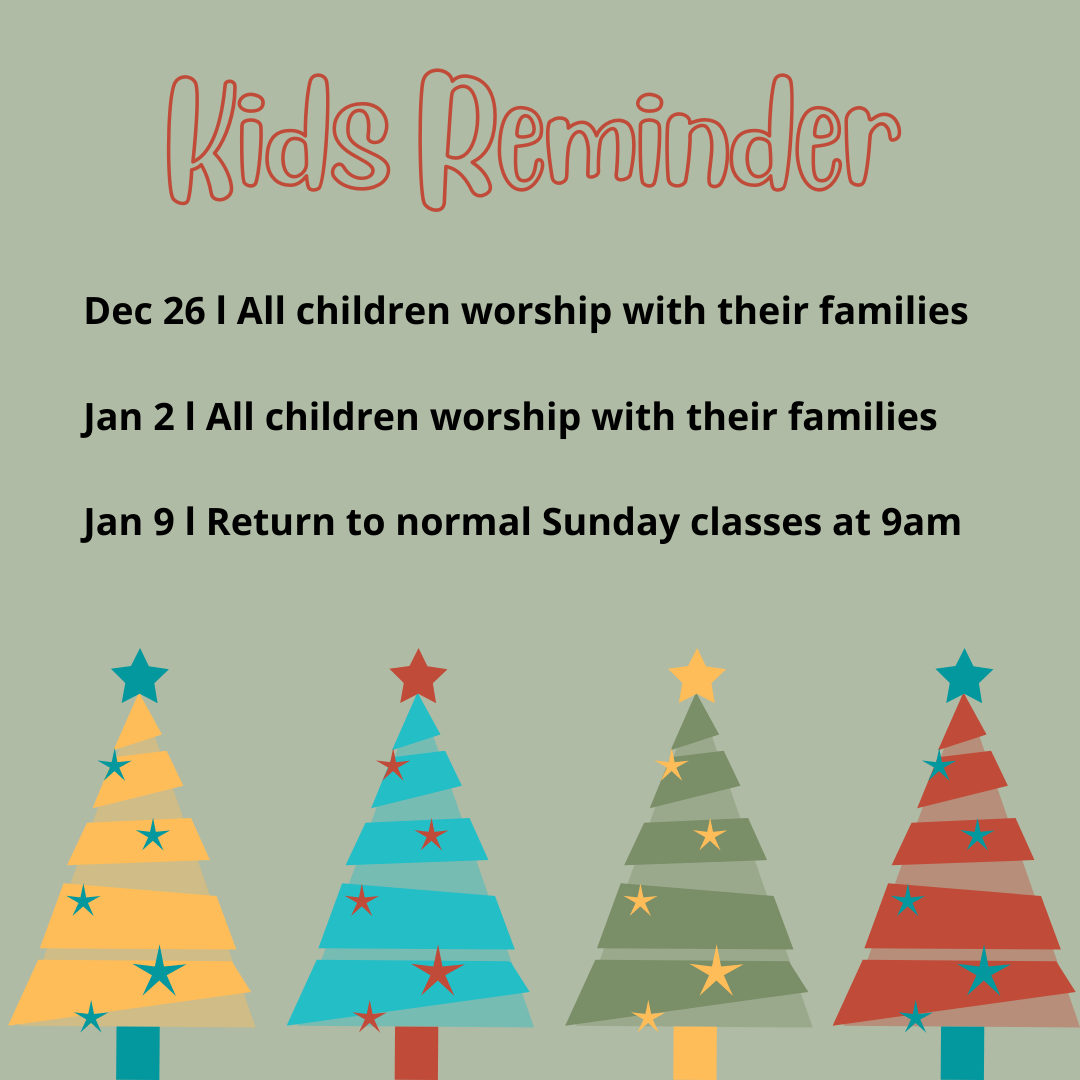 Kids Reminder

Dec 26 l All children worship with their families

Jan 2 l All children worship with their families

Jan 9 l Return to normal Sunday classes at 9am